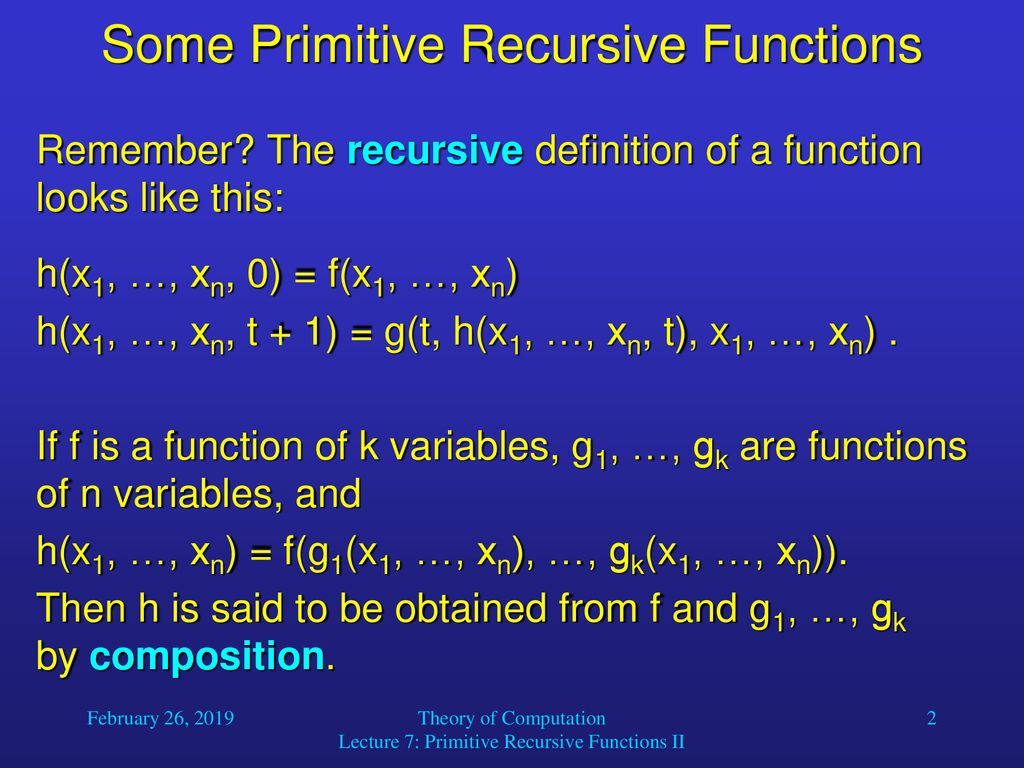 Some Primitive Recursive Functions

Remember? The recursive definition of a function looks like this:

$h(x_1, \ldots, x_n, 0) = f(x_1, \ldots, x_n)$

$h(x_1, \ldots, x_n, t + 1) = g(t, h(x_1, \ldots, x_n, t), x_1, \ldots, x_n)$ .

If f is a function of k variables, $g_1, \ldots, g_k$ are functions of n variables, and

$h(x_1, \ldots, x_n) = f(g_1(x_1, \ldots, x_n), \ldots, g_k(x_1, \ldots, x_n))$.

Then h is said to be obtained from f and $g_1, \ldots, g_k$ by composition.

February 26, 2019

Theory of Computation
Lecture 7: Primitive Recursive Functions II

2